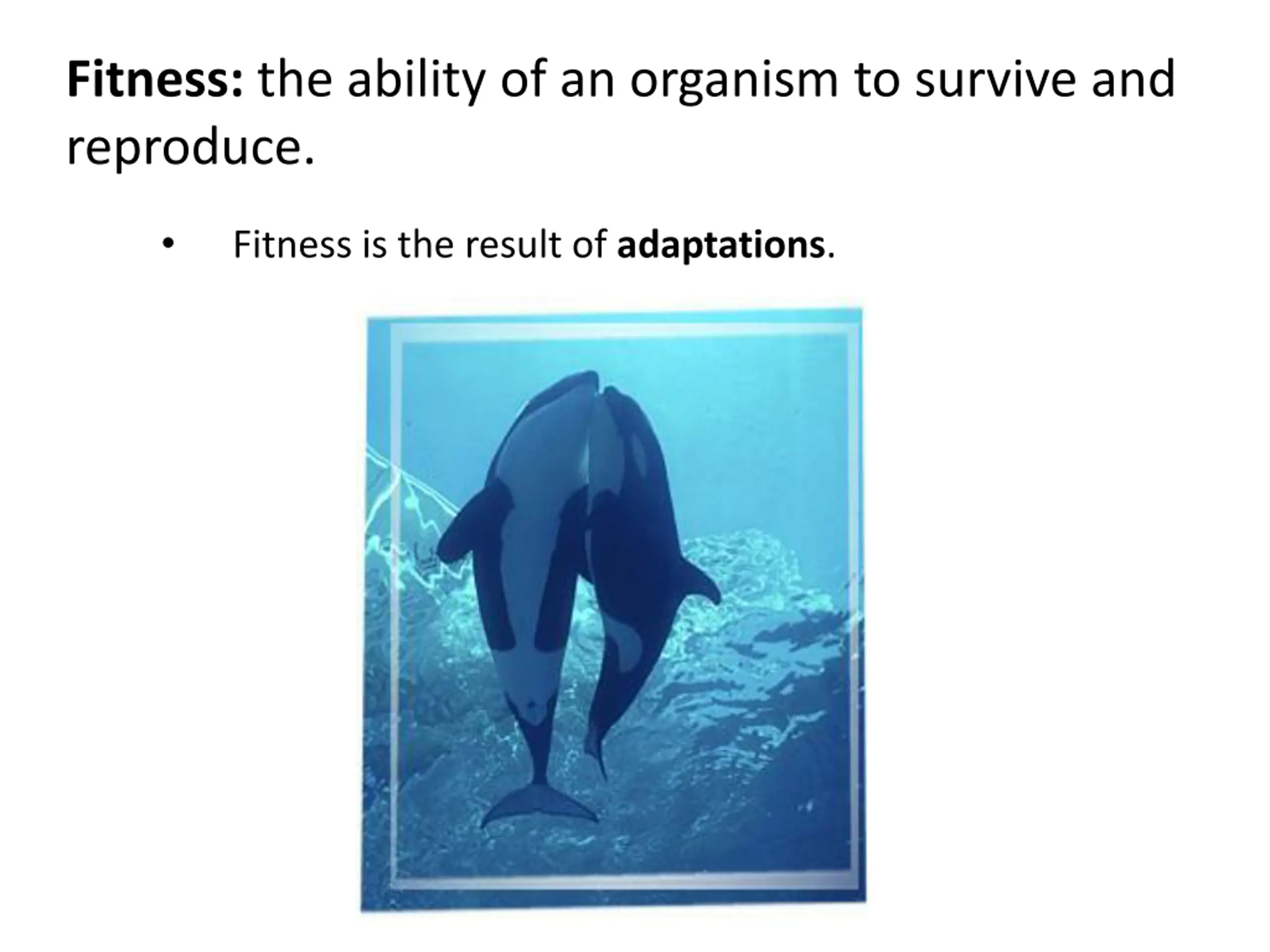 Fitness: the ability of an organism to survive and reproduce.

• Fitness is the result of adaptations.